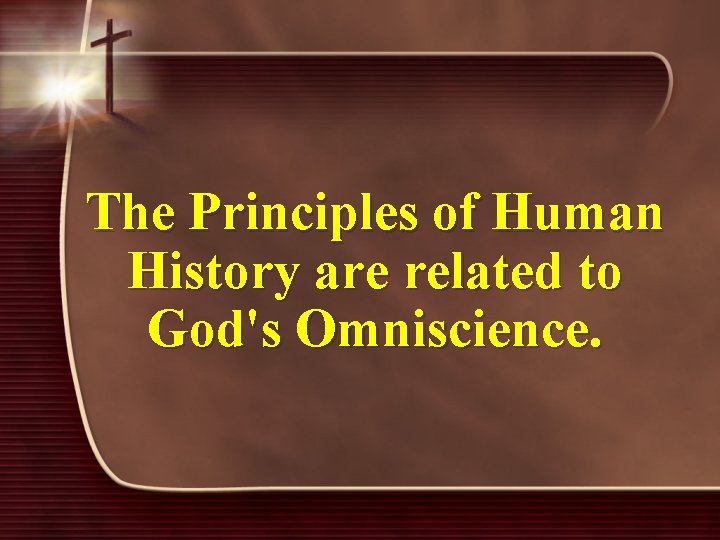 The Principles of Human History are related to God's Omniscience.